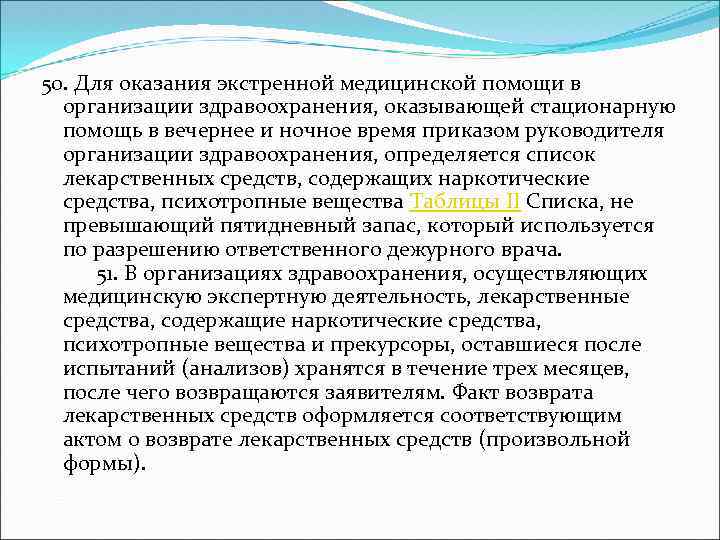 50. Для оказания экстренной медицинской помощи в организации здравоохранения, оказывающей стационарную помощь в вечернее и ночное время приказом руководителя организации здравоохранения, определяется список лекарственных средств, содержащих наркотические средства, психотропные вещества Таблицы II Списка, не превышающий пятидневный запас, который используется по разрешению ответственного дежурного врача.

51. В организациях здравоохранения, осуществляющих медицинскую экспертную деятельность, лекарственные средства, содержащие наркотические средства, психотропные вещества и прекурсоры, оставшиеся после испытаний (анализов) хранятся в течение трех месяцев, после чего возвращаются заявителям. Факт возврата лекарственных средств оформляется соответствующим актом о возврате лекарственных средств (произвольной формы).